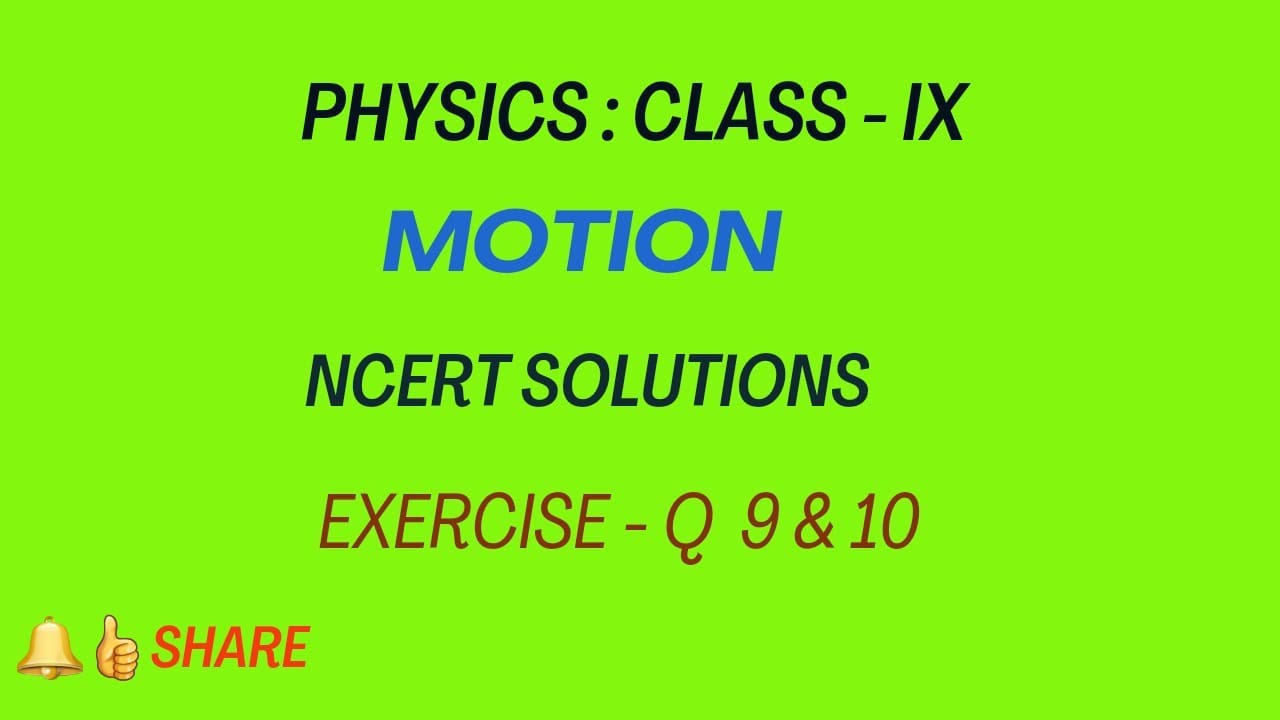 PHYSICS : CLASS - IX

MOTION

NCERT SOLUTIONS

EXERCISE - Q 9 & 10

🔔👍SHARE